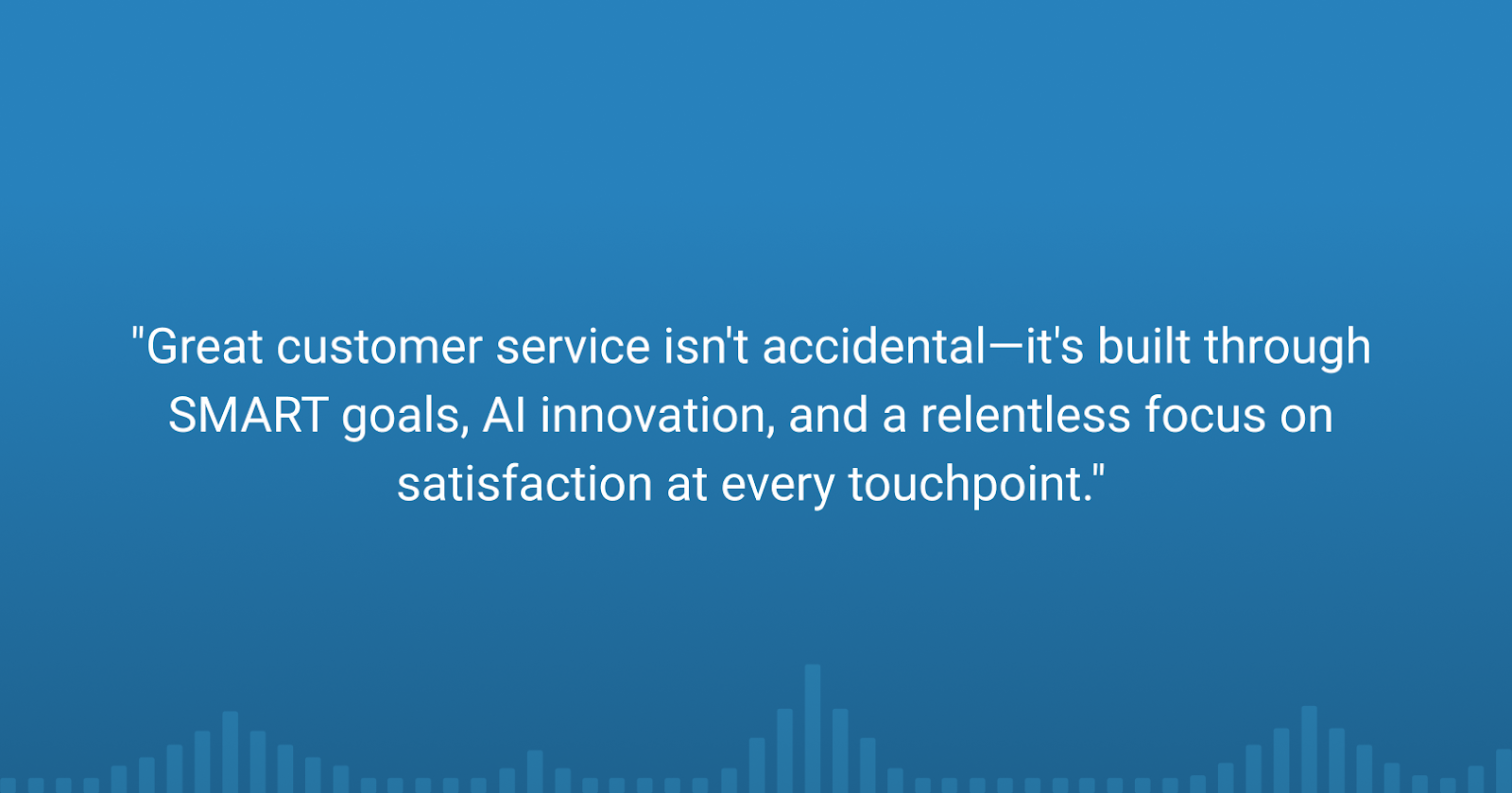 "Great customer service isn't accidental—it's built through SMART goals, AI innovation, and a relentless focus on satisfaction at every touchpoint."